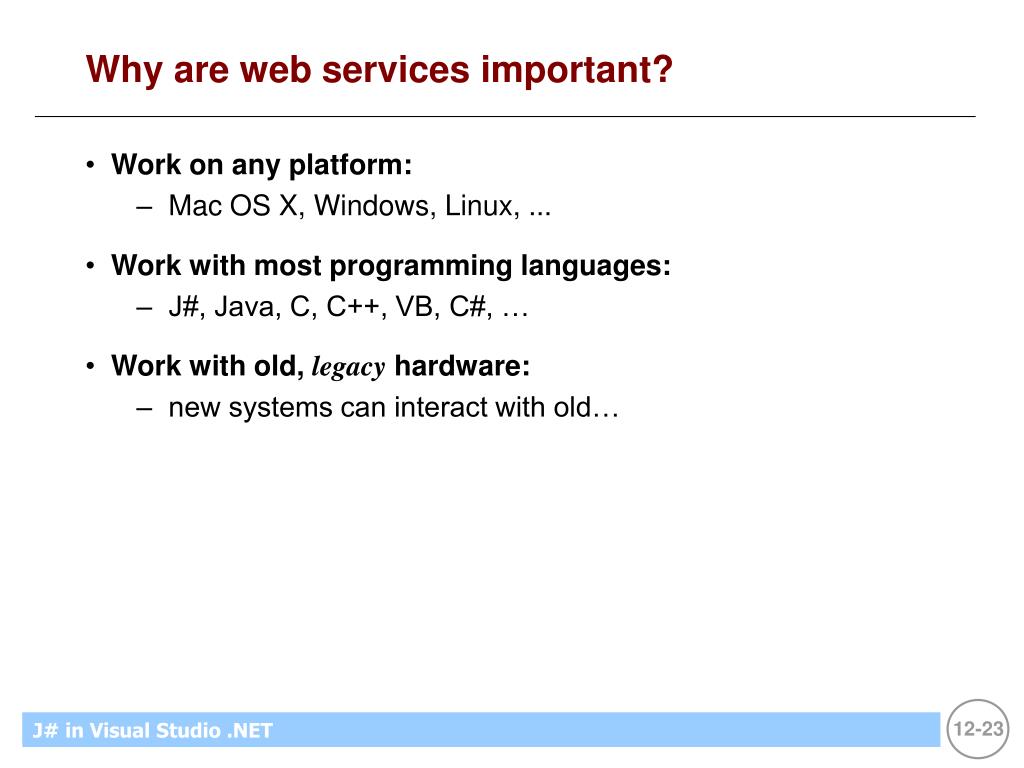 Why are web services important?

• Work on any platform:
– Mac OS X, Windows, Linux, ...

• Work with most programming languages:
– J#, Java, C, C++, VB, C#, …

• Work with old, legacy hardware:
– new systems can interact with old…

J# in Visual Studio .NET

12-23